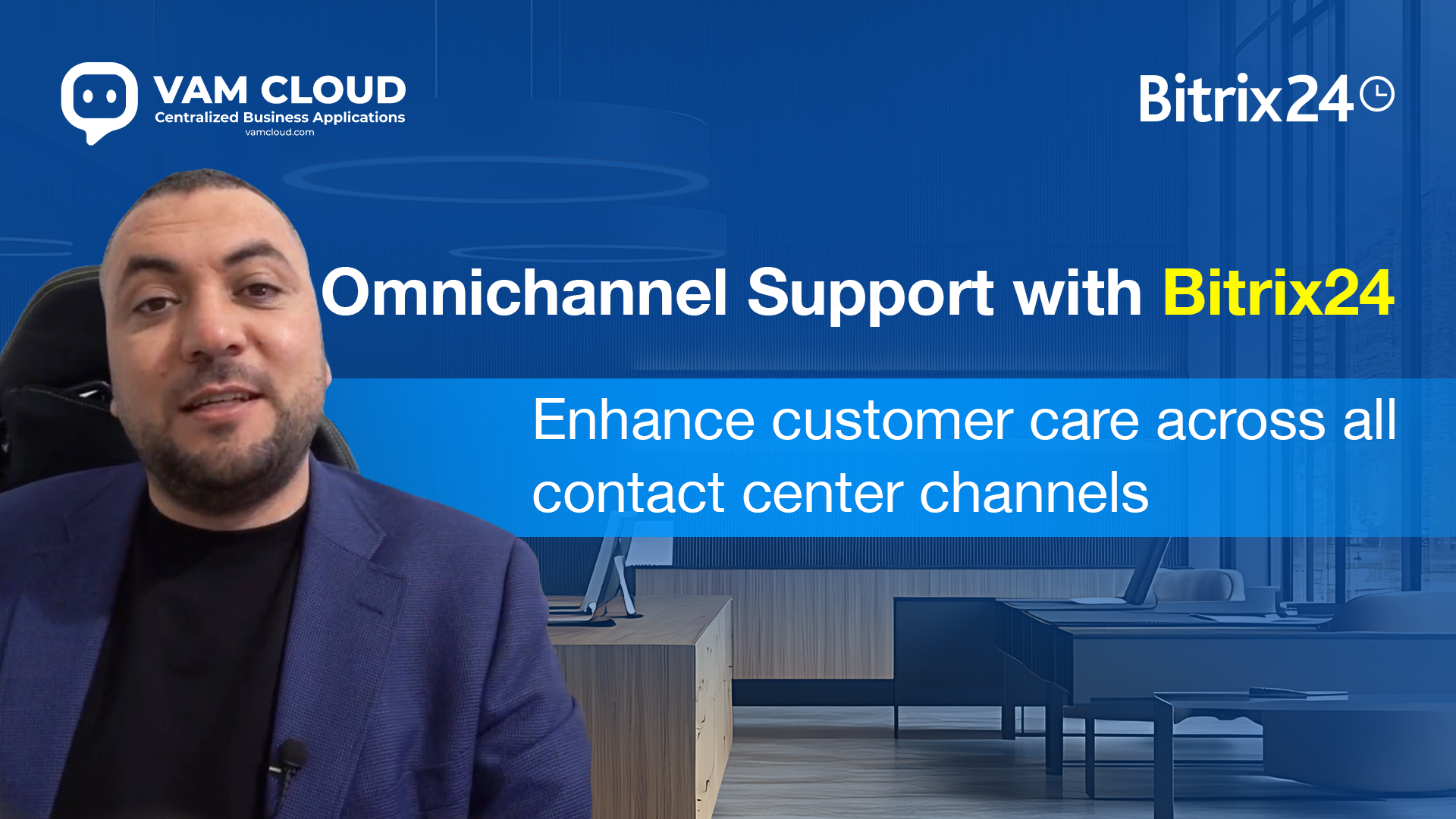 VAM CLOUD
Centralized Business Applications
vamcloud.com

Bitrix24

Omnichannel Support with Bitrix24

Enhance customer care across all contact center channels